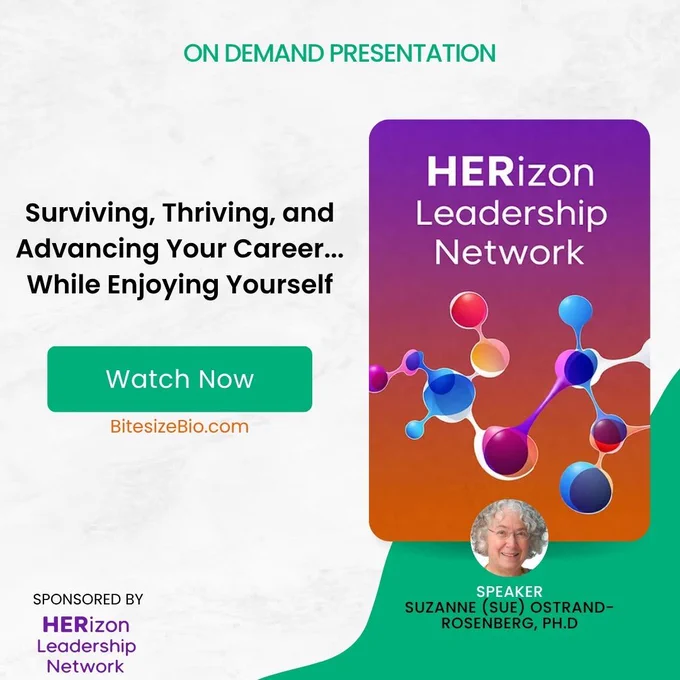 ON DEMAND PRESENTATION

Surviving, Thriving, and Advancing Your Career... While Enjoying Yourself

Watch Now

BitesizeBio.com

HERizon Leadership Network

SPEAKER
SUZANNE (SUE) OSTRAND-ROSENBERG, PH.D

SPONSORED BY
HERizon Leadership Network